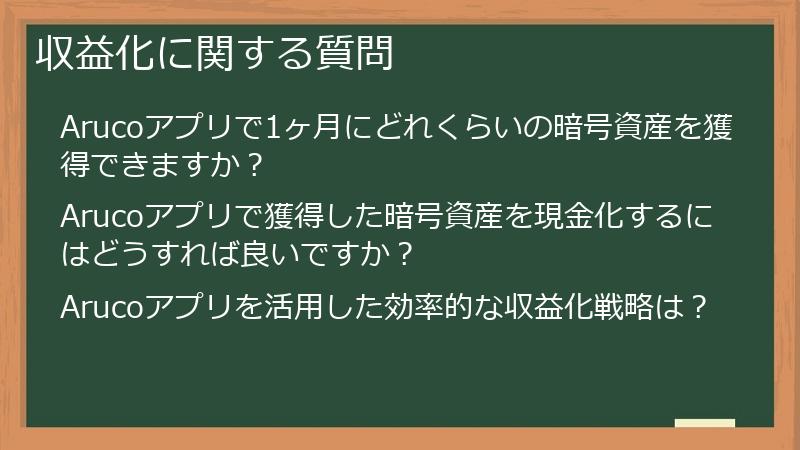 収益化に関する質問

Arucoアプリで1ヶ月にどれくらいの暗号資産を獲得できますか？

Arucoアプリで獲得した暗号資産を現金化するにはどうすれば良いですか？

Arucoアプリを活用した効率的な収益化戦略は？